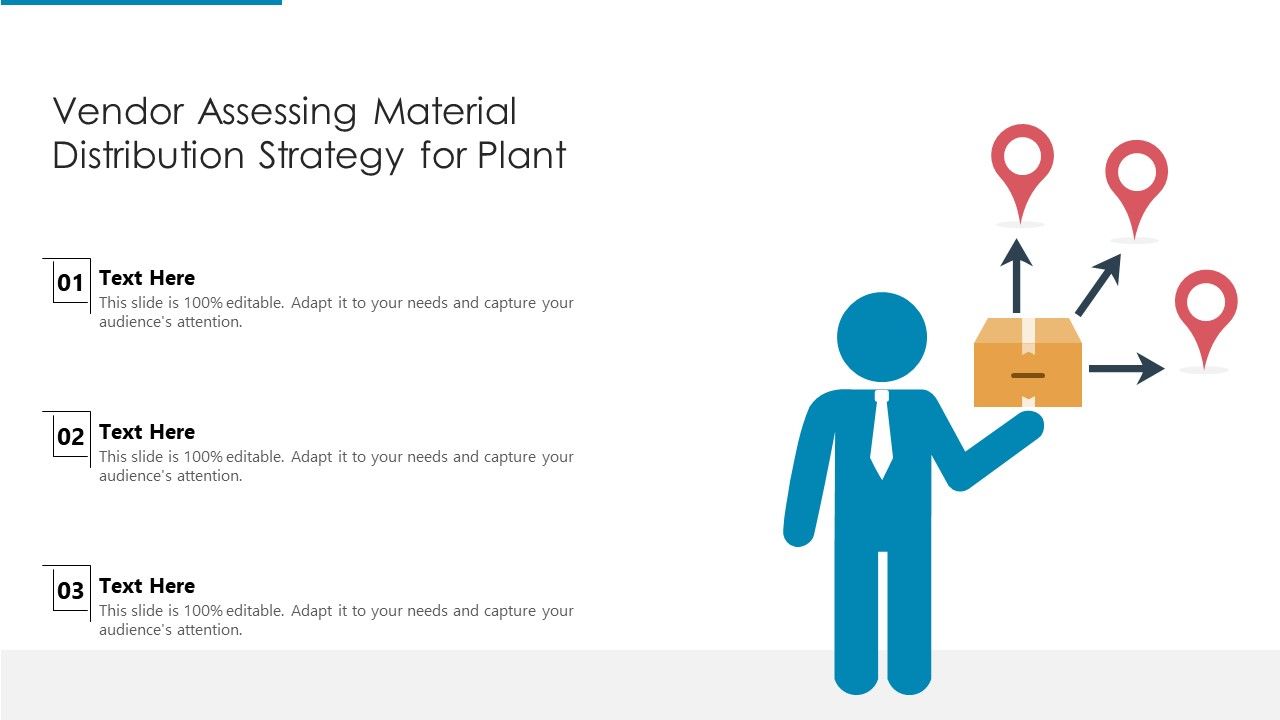 Vendor Assessing Material Distribution Strategy for Plant

01
Text Here
This slide is 100% editable. Adapt it to your needs and capture your audience's attention.

02
Text Here
This slide is 100% editable. Adapt it to your needs and capture your audience's attention.

03
Text Here
This slide is 100% editable. Adapt it to your needs and capture your audience's attention.